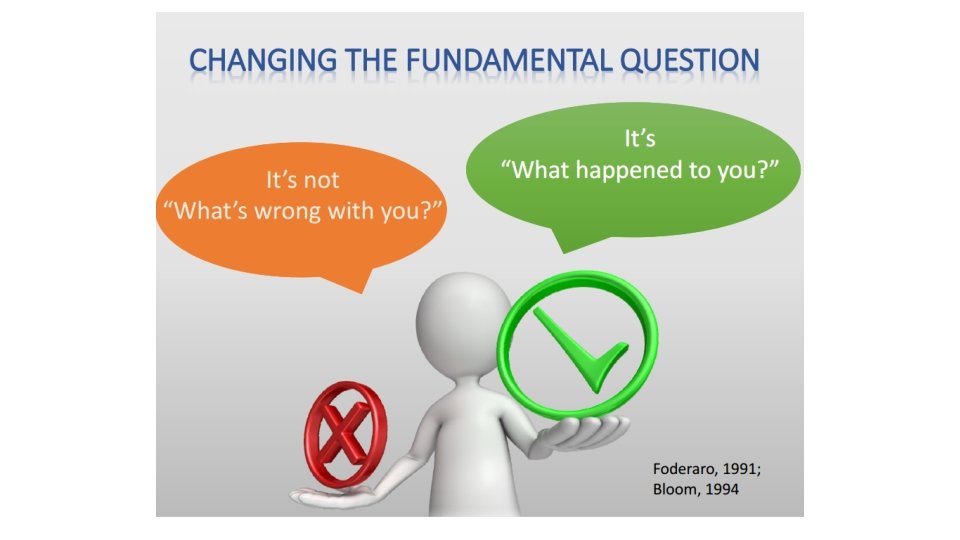 CHANGING THE FUNDAMENTAL QUESTION

It's not
"What's wrong with you?"

It's
"What happened to you?"

Foderaro, 1991;
Bloom, 1994